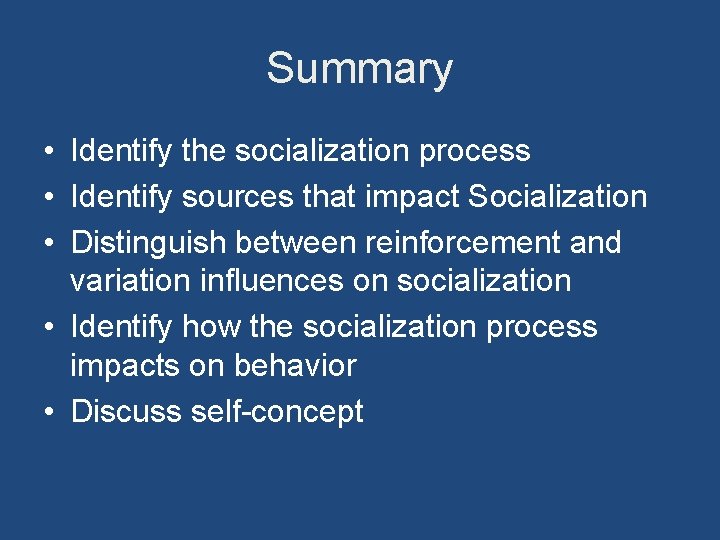 Summary

• Identify the socialization process
• Identify sources that impact Socialization
• Distinguish between reinforcement and variation influences on socialization
• Identify how the socialization process impacts on behavior
• Discuss self-concept